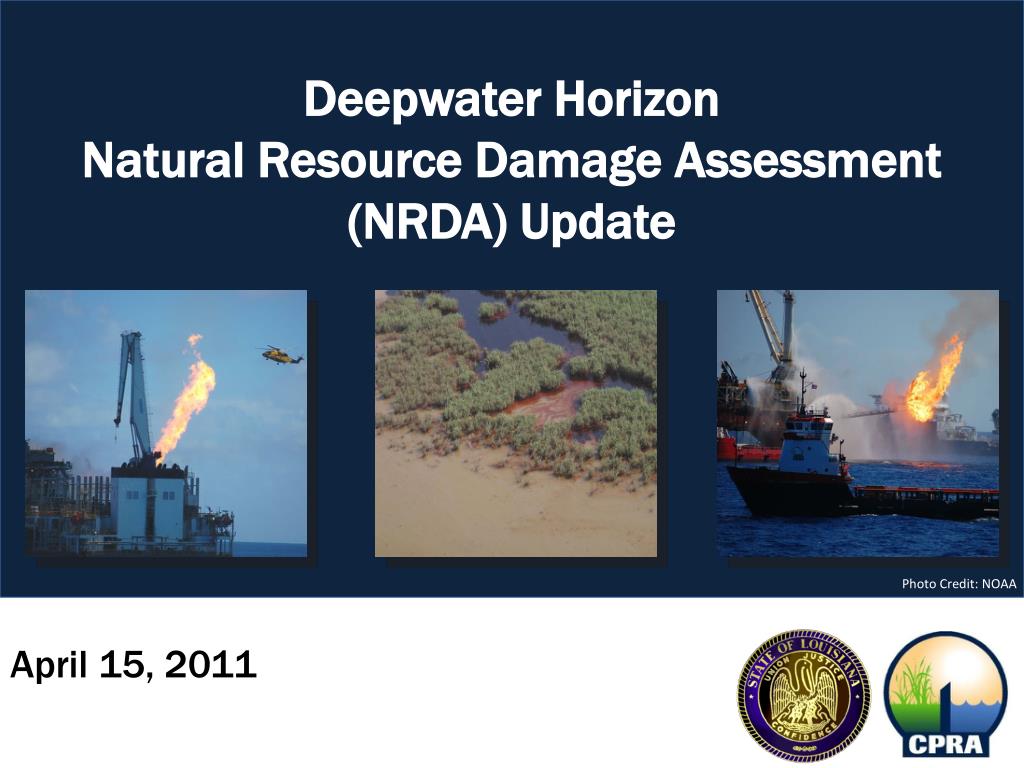 Deepwater Horizon
Natural Resource Damage Assessment (NRDA) Update

Photo Credit: NOAA

April 15, 2011

STATE OF LOUISIANA
UNION JUSTICE CONFIDENCE

CPRA